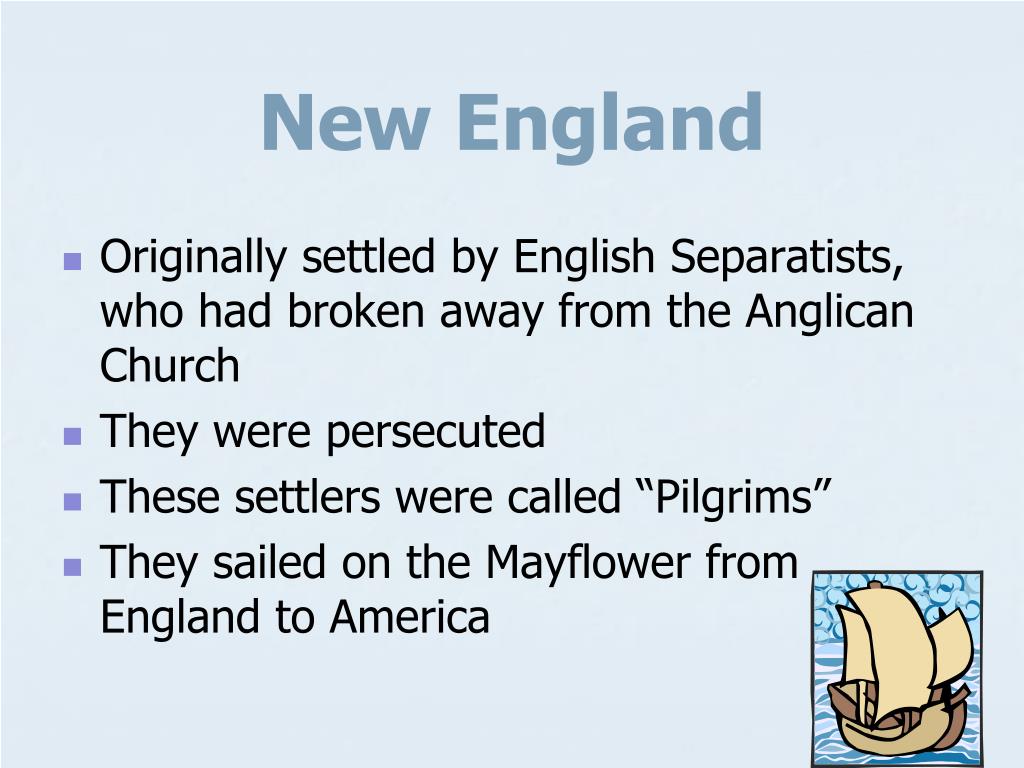 New England

- Originally settled by English Separatists, who had broken away from the Anglican Church
- They were persecuted
- These settlers were called “Pilgrims”
- They sailed on the Mayflower from England to America